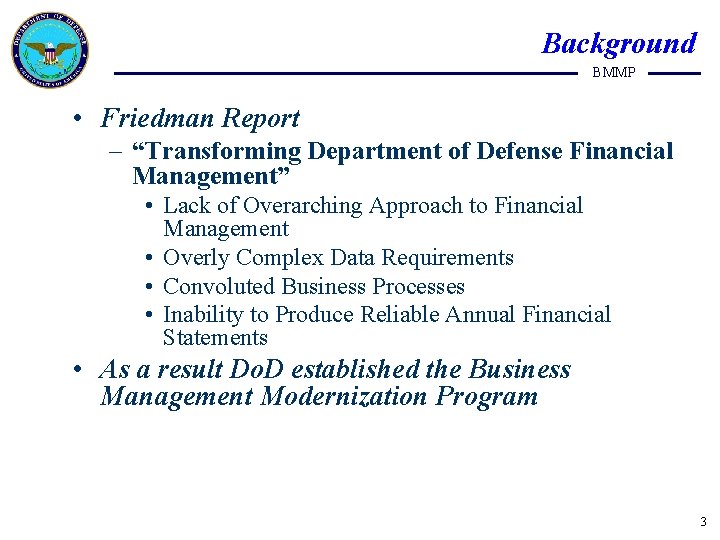 DEPARTMENT OF DEFENSE
UNITED STATES OF AMERICA

Background

BMMP

• Friedman Report
– "Transforming Department of Defense Financial Management"
• Lack of Overarching Approach to Financial Management
• Overly Complex Data Requirements
• Convoluted Business Processes
• Inability to Produce Reliable Annual Financial Statements
• As a result DoD established the Business Management Modernization Program

3